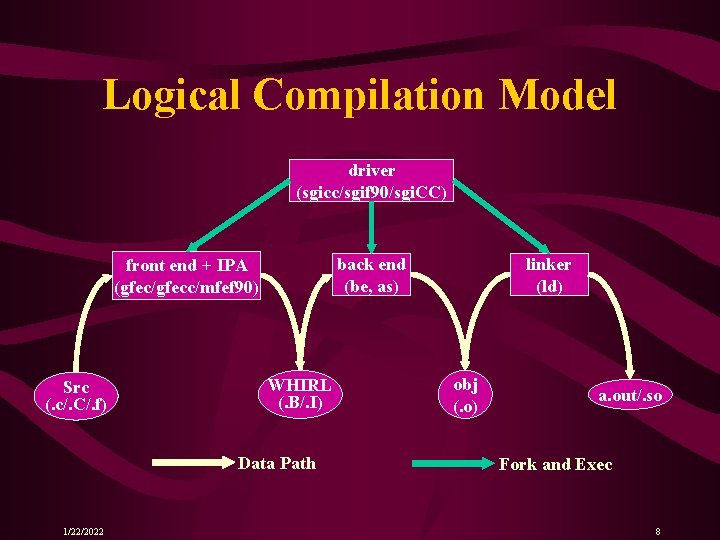 Logical Compilation Model

driver
(sgicc/sgif90/sgiCC)

front end + IPA
(gfec/gfecc/mfef90)

back end
(be, as)

linker
(ld)

Src
(.c/.C/.f)

WHIRL
(.B/.I)

obj
(.o)

a.out/.so

Data Path

Fork and Exec

1/22/2022

8